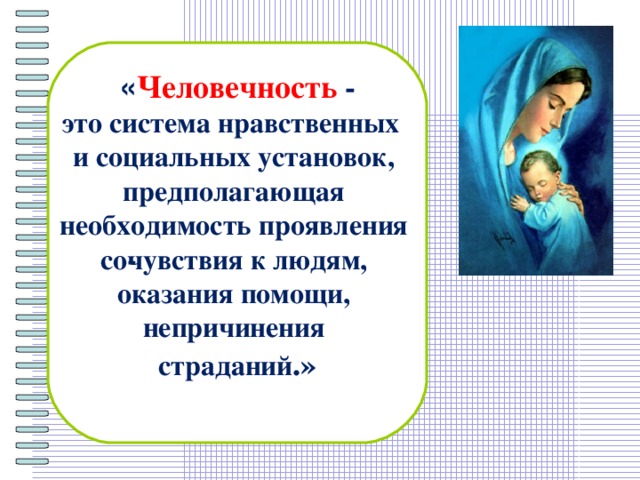 «Человечность - это система нравственных и социальных установок, предполагающая необходимость проявления сочувствия к людям, оказания помощи, непричинения страданий.»